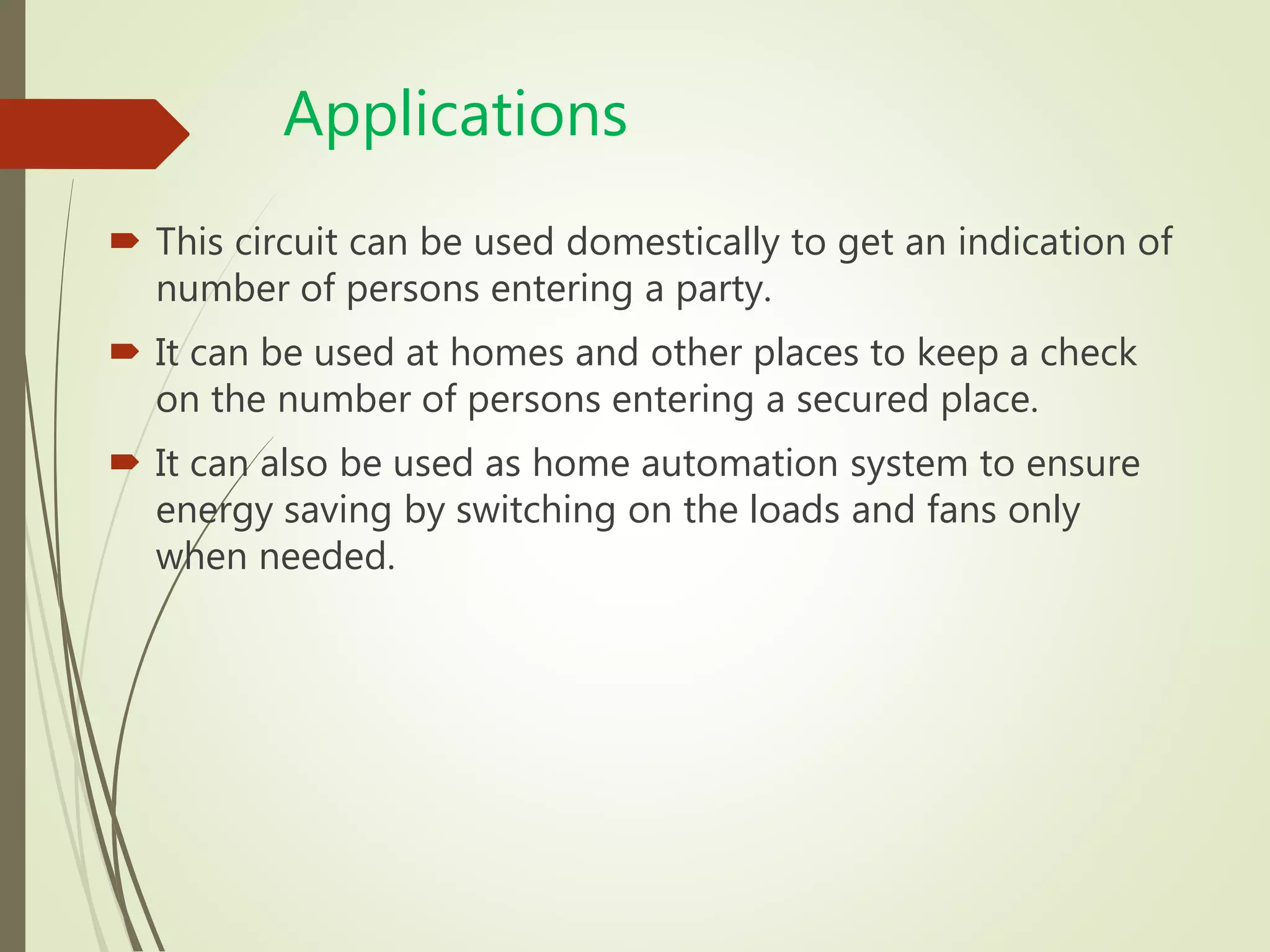 Applications

This circuit can be used domestically to get an indication of number of persons entering a party.

It can be used at homes and other places to keep a check on the number of persons entering a secured place.

It can also be used as home automation system to ensure energy saving by switching on the loads and fans only when needed.